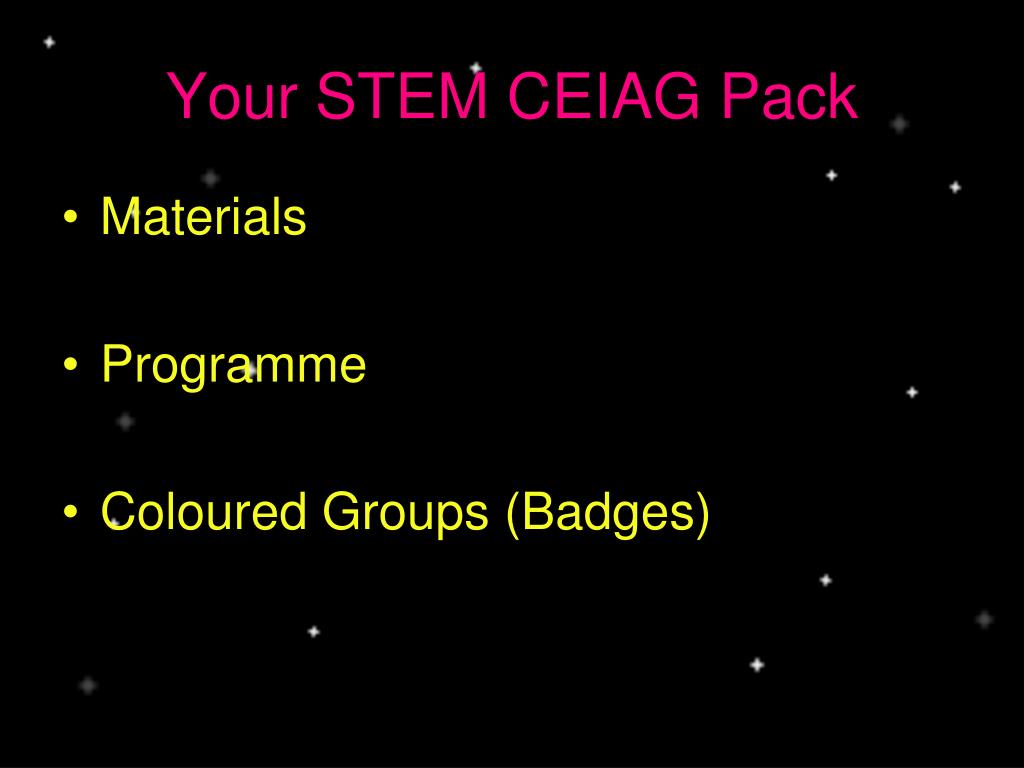 Your STEM CEIAG Pack

• Materials

• Programme

• Coloured Groups (Badges)